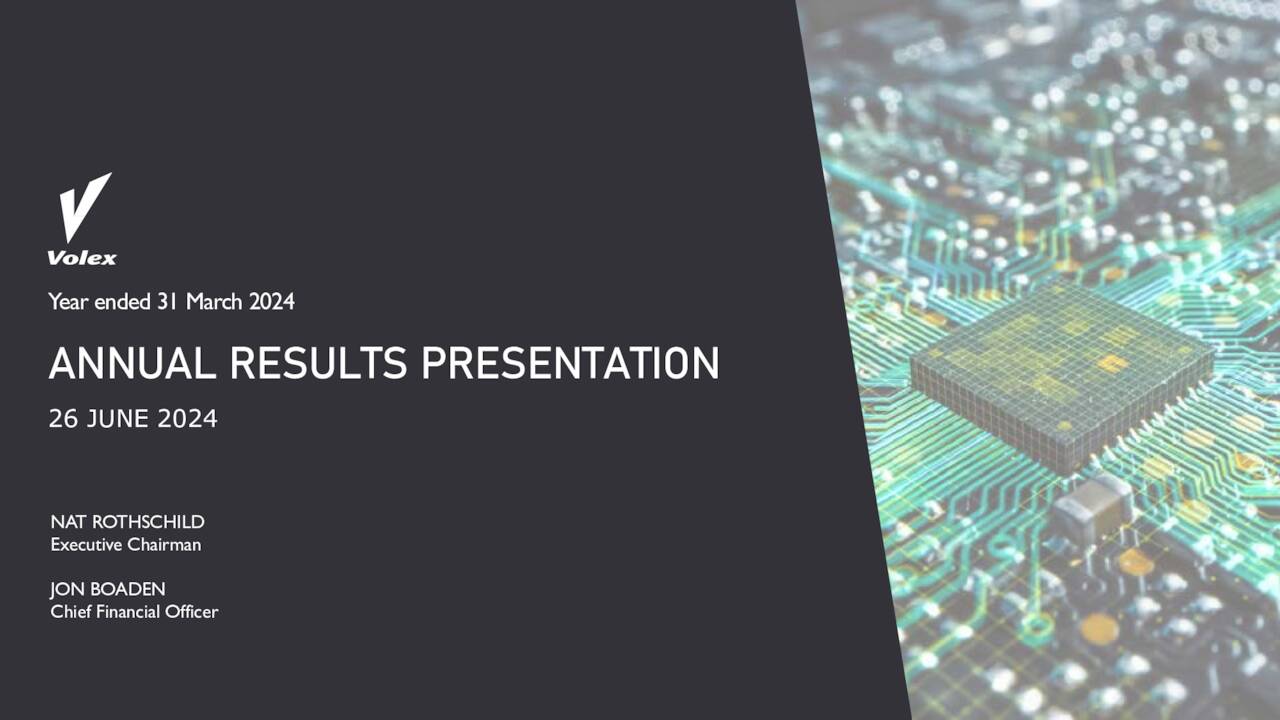 Volex

Year ended 31 March 2024

ANNUAL RESULTS PRESENTATION

26 JUNE 2024

NAT ROTHSCHILD
Executive Chairman

JON BOADEN
Chief Financial Officer